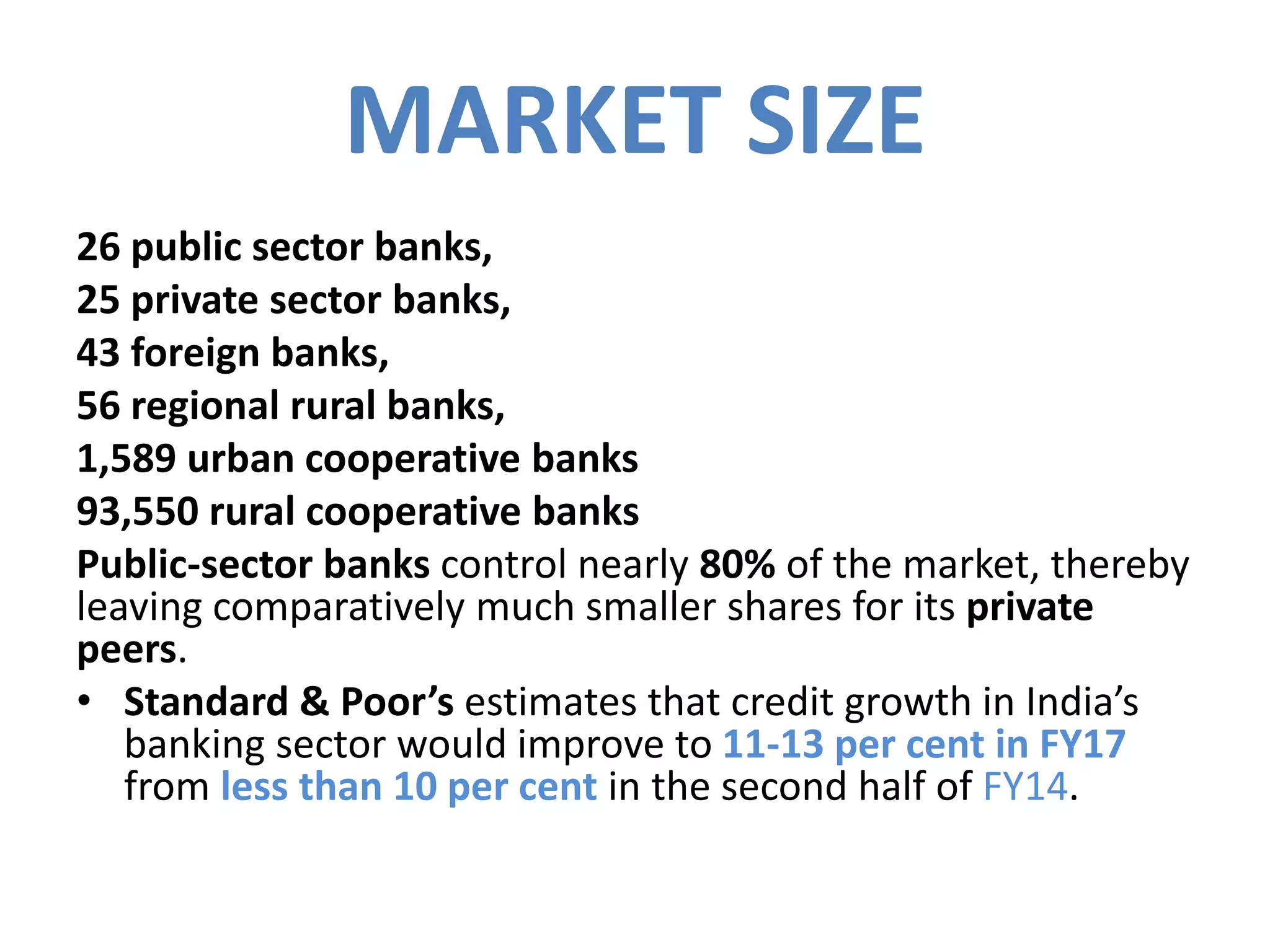 MARKET SIZE

26 public sector banks,
25 private sector banks,
43 foreign banks,
56 regional rural banks,
1,589 urban cooperative banks
93,550 rural cooperative banks
Public-sector banks control nearly 80% of the market, thereby leaving comparatively much smaller shares for its private peers.

• Standard & Poor's estimates that credit growth in India's banking sector would improve to 11-13 per cent in FY17 from less than 10 per cent in the second half of FY14.